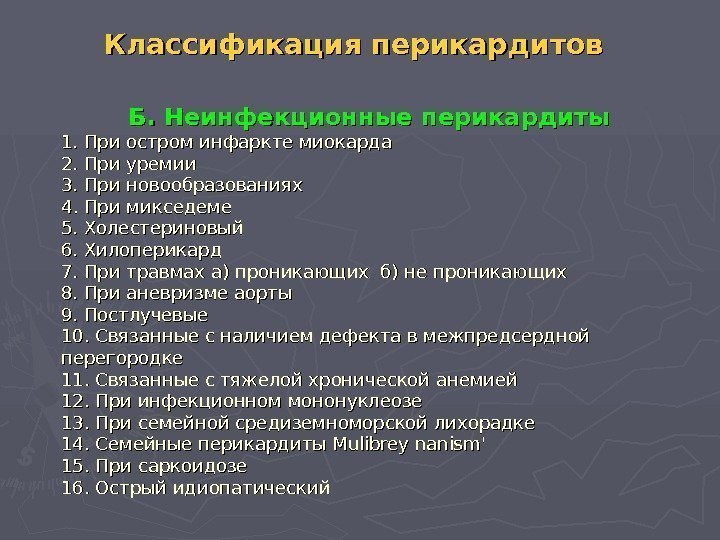 Классификация перикардитов

Б. Неинфекционные перикардиты

1. При остром инфаркте миокарда
2. При уремии
3. При новообразованиях
4. При микседеме
5. Холестериновый
6. Хилоперикард
7. При травмах а) проникающих б) не проникающих
8. При аневризме аорты
9. Постлучевые
10. Связанные с наличием дефекта в межпредсердной перегородке
11. Связанные с тяжелой хронической анемией
12. При инфекционном мононуклеозе
13. При семейной средиземноморской лихорадке
14. Семейные перикардиты Mulibrey nanism'
15. При саркоидозе
16. Острый идиопатический